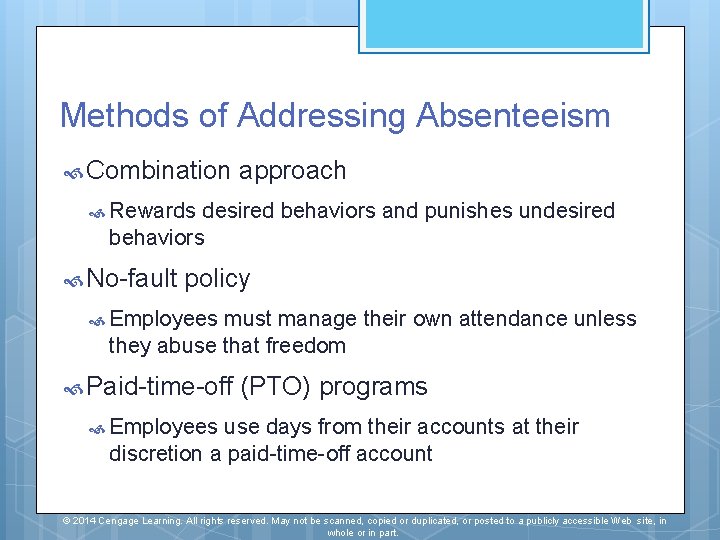 Methods of Addressing Absenteeism

Combination approach

Rewards desired behaviors and punishes undesired behaviors

No-fault policy

Employees must manage their own attendance unless they abuse that freedom

Paid-time-off (PTO) programs

Employees use days from their accounts at their discretion a paid-time-off account

© 2014 Cengage Learning. All rights reserved. May not be scanned, copied or duplicated, or posted to a publicly accessible Web site, in whole or in part.